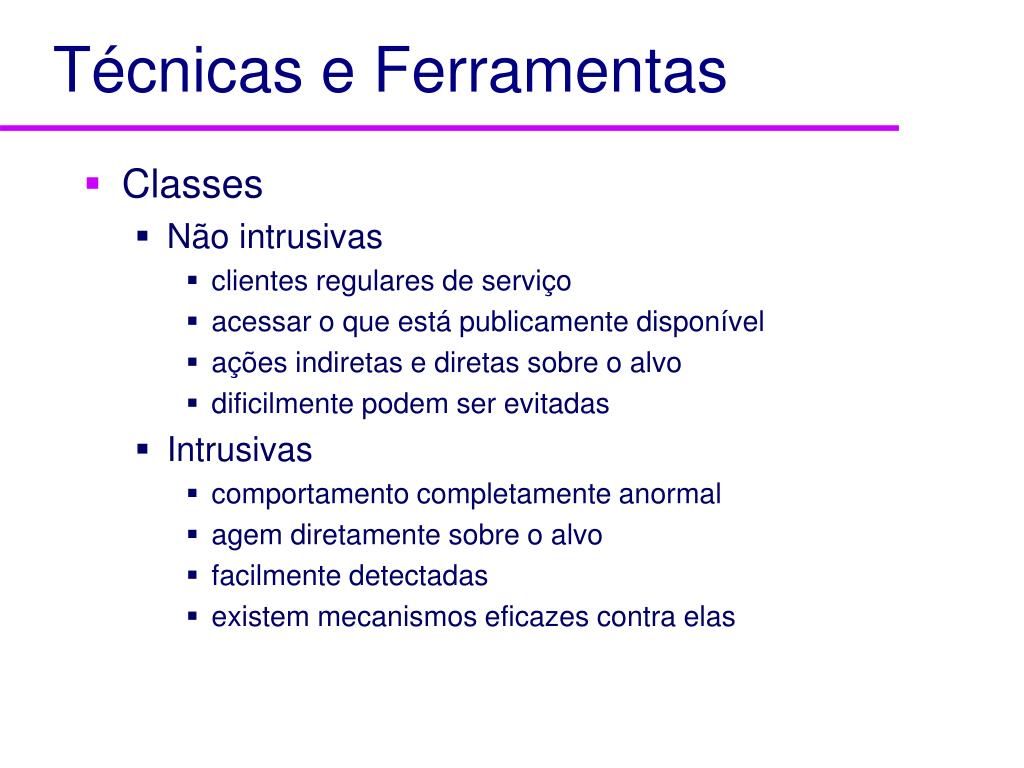 Técnicas e Ferramentas

- Classes
  - Não intrusivas
    - clientes regulares de serviço
    - acessar o que está publicamente disponível
    - ações indiretas e diretas sobre o alvo
    - dificilmente podem ser evitadas
  - Intrusivas
    - comportamento completamente anormal
    - agem diretamente sobre o alvo
    - facilmente detectadas
    - existem mecanismos eficazes contra elas